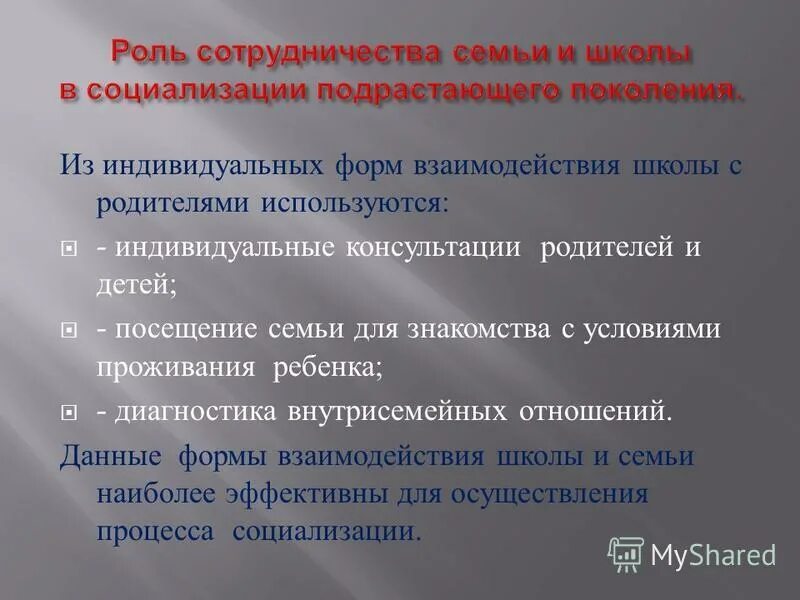 Роль сотрудничества семьи и школы в социализации подрастающего поколения.

Из индивидуальных форм взаимодействия школы с родителями используются:

- индивидуальные консультации родителей и детей;

- посещение семьи для знакомства с условиями проживания ребенка;

- диагностика внутрисемейных отношений.

Данные формы взаимодействия школы и семьи наиболее эффективны для осуществления процесса социализации.

MyShared